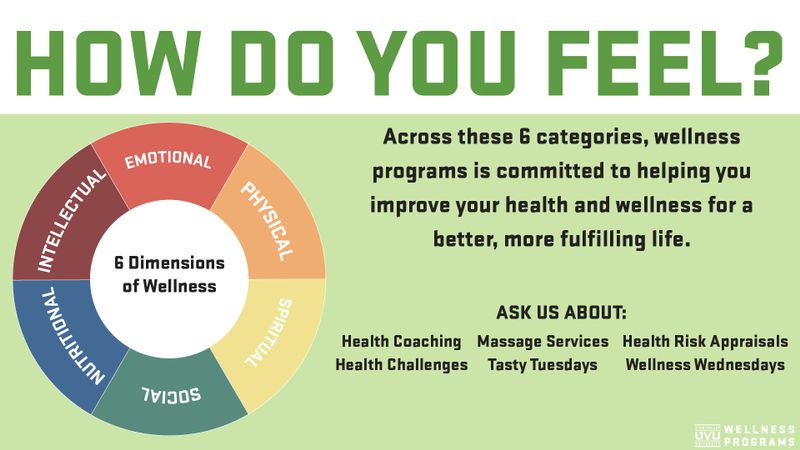 HOW DO YOU FEEL?

EMOTIONAL
PHYSICAL
SPIRITUAL
SOCIAL
NUTRITIONAL
INTELLECTUAL

6 Dimensions of Wellness

Across these 6 categories, wellness programs is committed to helping you improve your health and wellness for a better, more fulfilling life.

ASK US ABOUT:

Health Coaching
Massage Services
Health Risk Appraisals
Health Challenges
Tasty Tuesdays
Wellness Wednesdays

UVU WELLNESS PROGRAMS